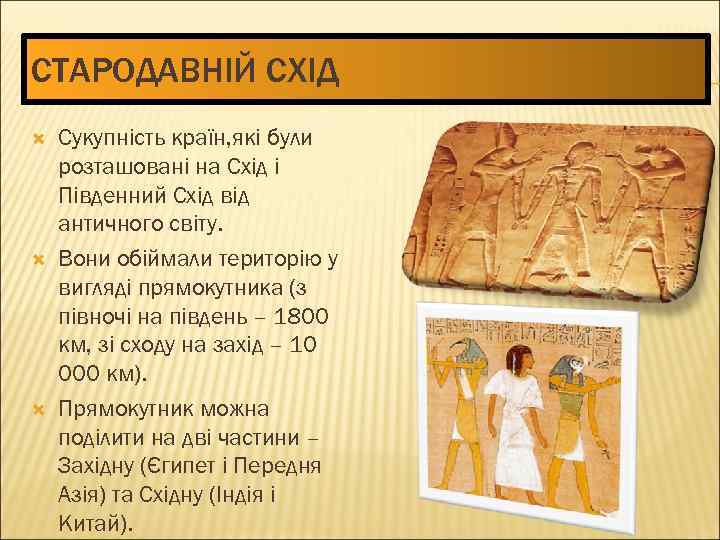 СТАРОДАВНІЙ СХІД

Сукупність країн,які були розташовані на Схід і Південний Схід від античного світу.

Вони обіймали територію у вигляді прямокутника (з півночі на південь – 1800 км, зі сходу на захід – 10 000 км).

Прямокутник можна поділити на дві частини – Західну (Єгипет і Передня Азія) та Східну (Індія і Китай).